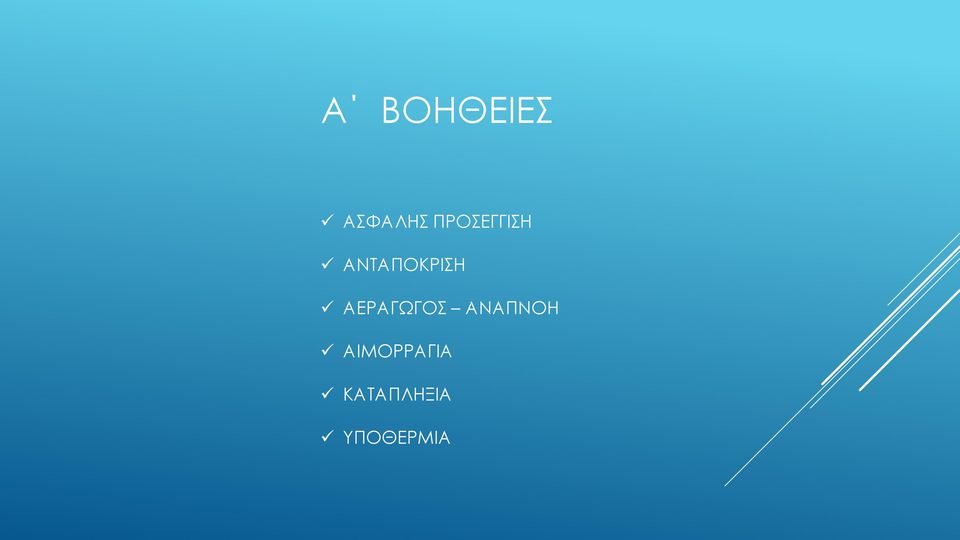 Α΄ ΒΟΗΘΕΙΕΣ

✓ ΑΣΦΑΛΗΣ ΠΡΟΣΕΓΓΙΣΗ
✓ ΑΝΤΑΠΟΚΡΙΣΗ
✓ ΑΕΡΑΓΩΓΟΣ – ΑΝΑΠΝΟΗ
✓ ΑΙΜΟΡΡΑΓΙΑ
✓ ΚΑΤΑΠΛΗΞΙΑ
✓ ΥΠΟΘΕΡΜΙΑ